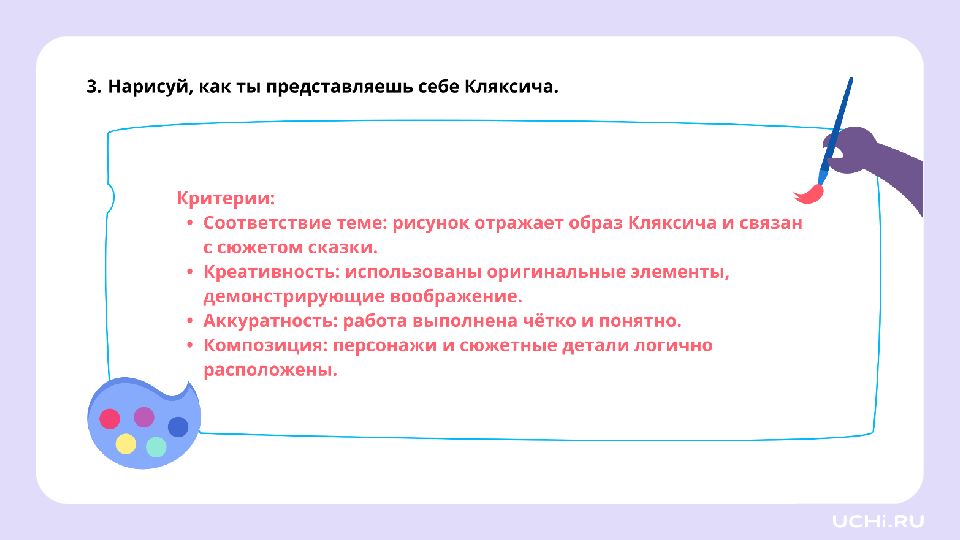 3. Нарисуй, как ты представляешь себе Кляксича.

Критерии:
• Соответствие теме: рисунок отражает образ Кляксича и связан с сюжетом сказки.
• Креативность: использованы оригинальные элементы, демонстрирующие воображение.
• Аккуратность: работа выполнена чётко и понятно.
• Композиция: персонажи и сюжетные детали логично расположены.

UCHi.RU